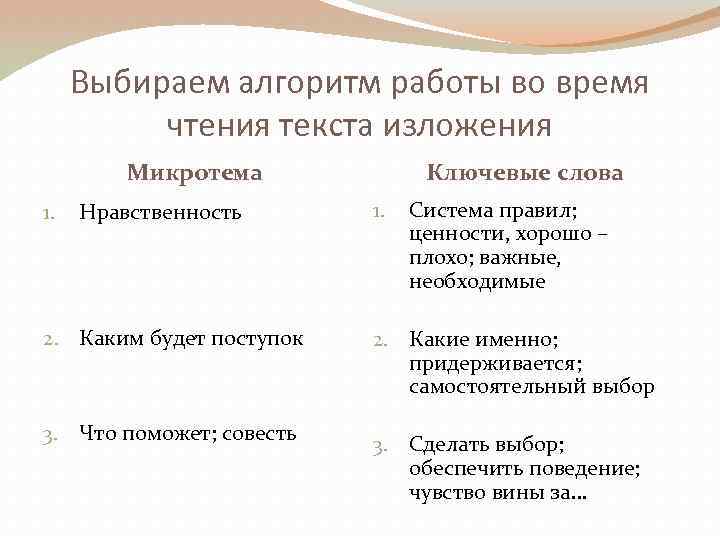 Выбираем алгоритм работы во время чтения текста изложения

Микротема

1. Нравственность

2. Каким будет поступок

3. Что поможет; совесть

Ключевые слова

1. Система правил; ценности, хорошо – плохо; важные, необходимые

2. Какие именно; придерживается; самостоятельный выбор

3. Сделать выбор; обеспечить поведение; чувство вины за…